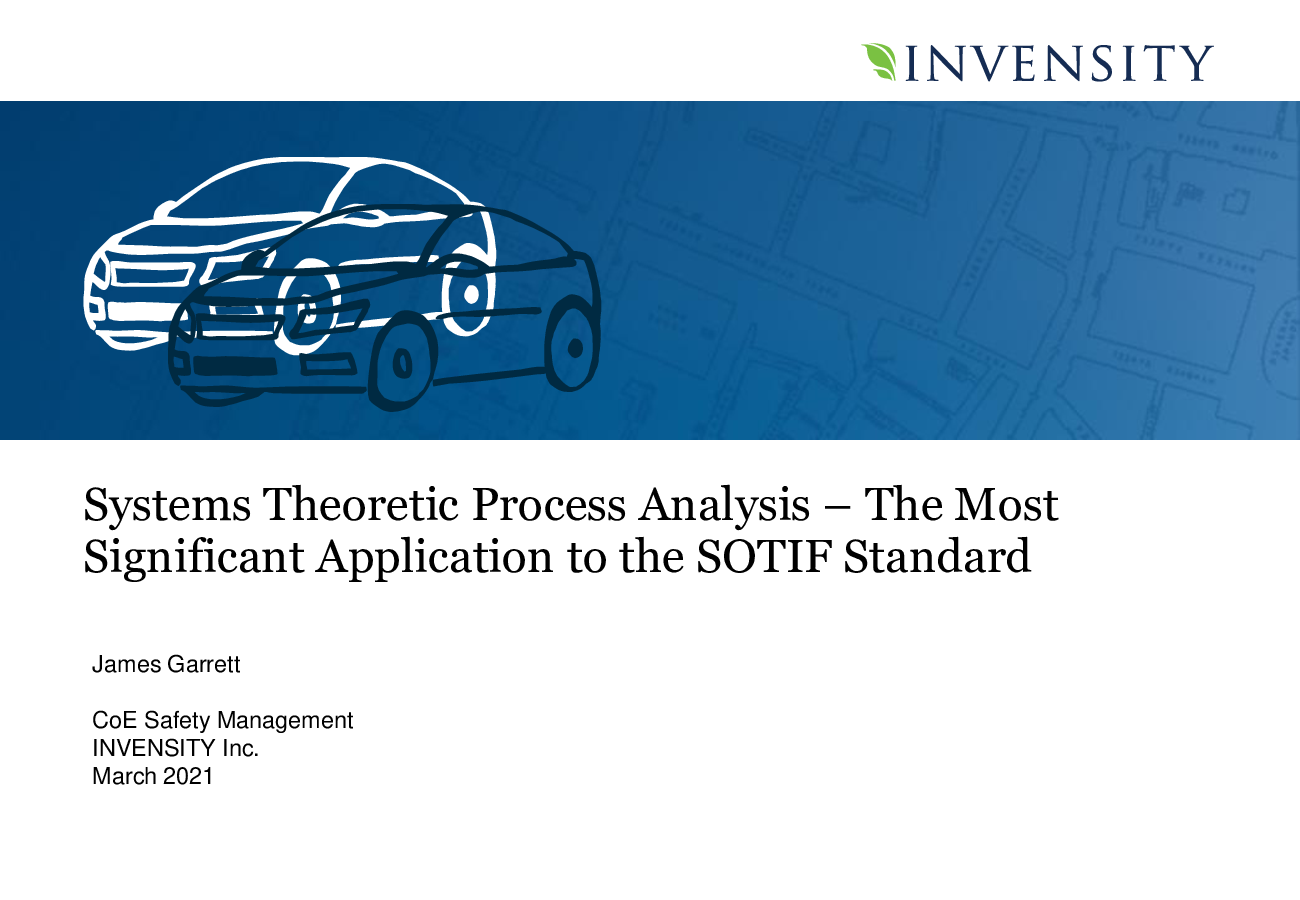 INVENSITY

Systems Theoretic Process Analysis – The Most Significant Application to the SOTIF Standard

James Garrett

CoE Safety Management
INVENSITY Inc.
March 2021